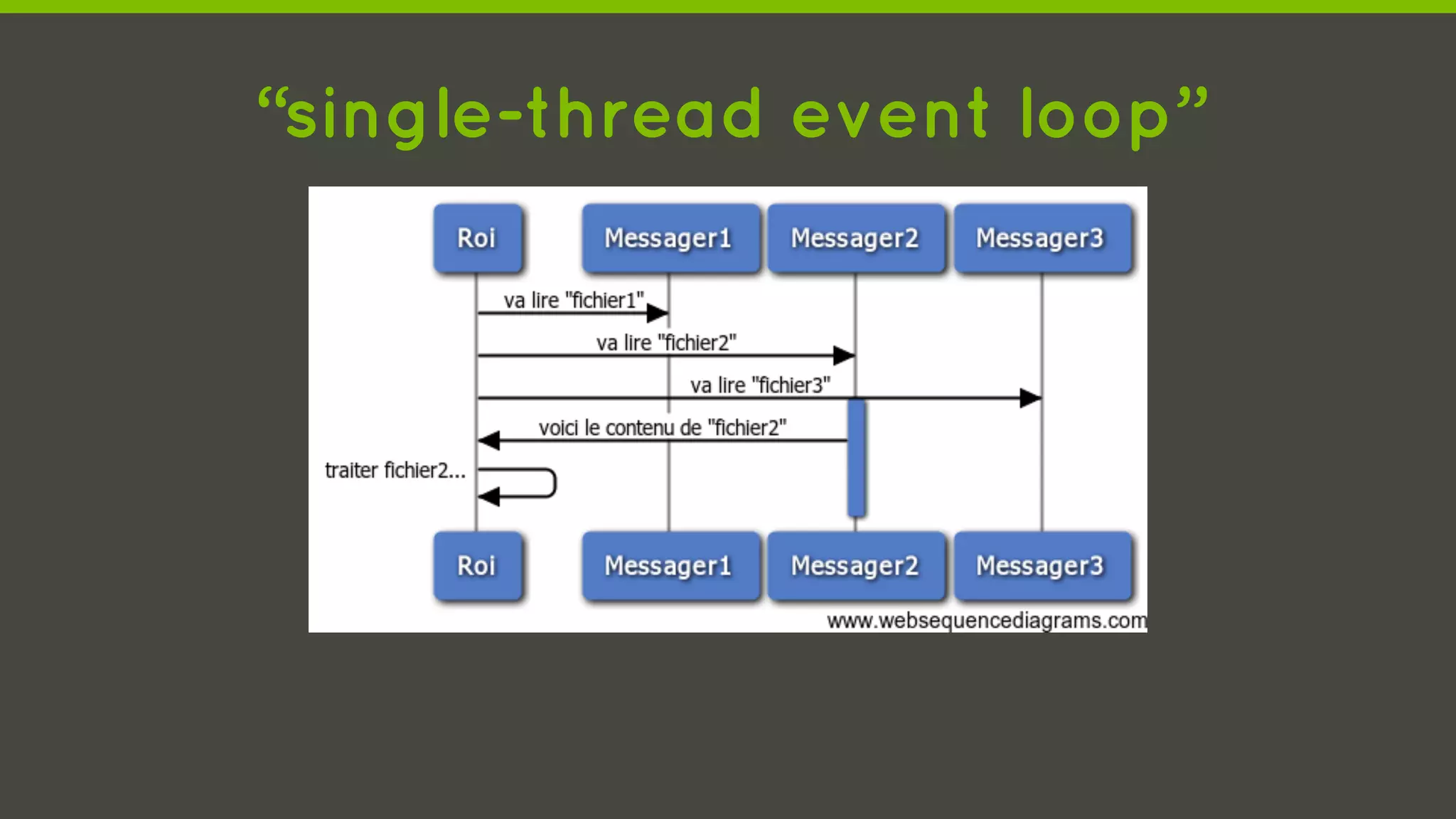 “single-thread event loop”

Roi
Messager1
Messager2
Messager3

va lire "fichier1"
va lire "fichier2"
va lire "fichier3"
voici le contenu de "fichier2"
traiter fichier2...

Roi
Messager1
Messager2
Messager3

www.websequencediagrams.com